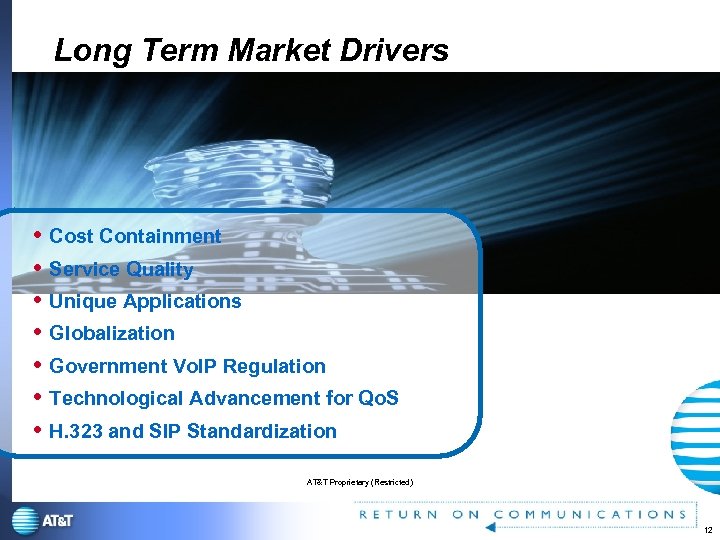 Long Term Market Drivers

• Cost Containment
• Service Quality
• Unique Applications
• Globalization
• Government VoIP Regulation
• Technological Advancement for QoS
• H.323 and SIP Standardization

AT&T Proprietary (Restricted)

AT&T

RETURN ON COMMUNICATIONS

12